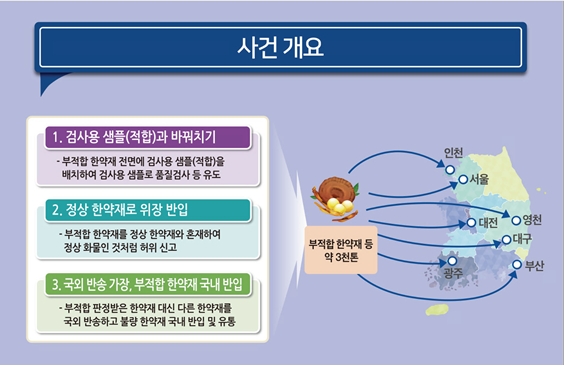 사건 개요

1. 검사용 샘플(적합)과 바꿔치기

- 부적합 한약재 전면에 검사용 샘플(적합)을 배치하여 검사용 샘플로 품질검사 등 유도

2. 정상 한약재로 위장 반입

- 부적합 한약재를 정상 한약재와 혼재하여 정상 화물인 것처럼 허위 신고

3. 국외 반송 가장, 부적합 한약재 국내 반입

- 부적합 판정받은 한약재 대신 다른 한약재를 국외 반송하고 불량 한약재 국내 반입 및 유통

부적합 한약재 등 약 3천톤

인천

서울

대전

영천

대구

광주

부산